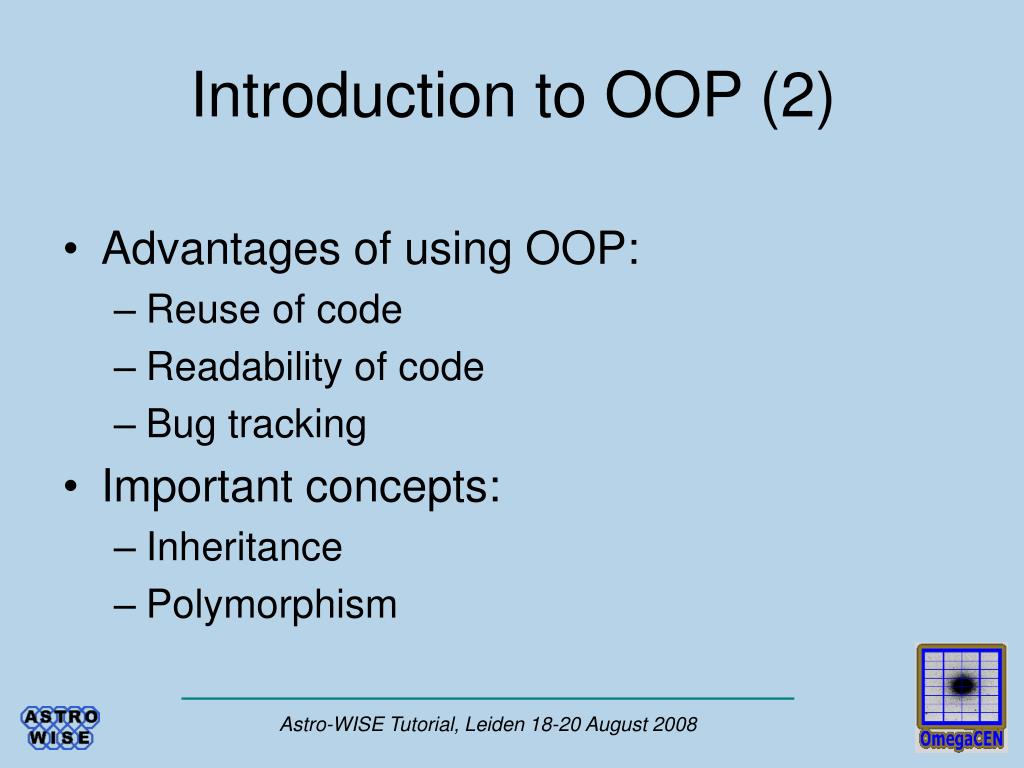 Introduction to OOP (2)

• Advantages of using OOP:
– Reuse of code
– Readability of code
– Bug tracking
• Important concepts:
– Inheritance
– Polymorphism

ASTRO WISE

Astro-WISE Tutorial, Leiden 18-20 August 2008

OmegaCEN